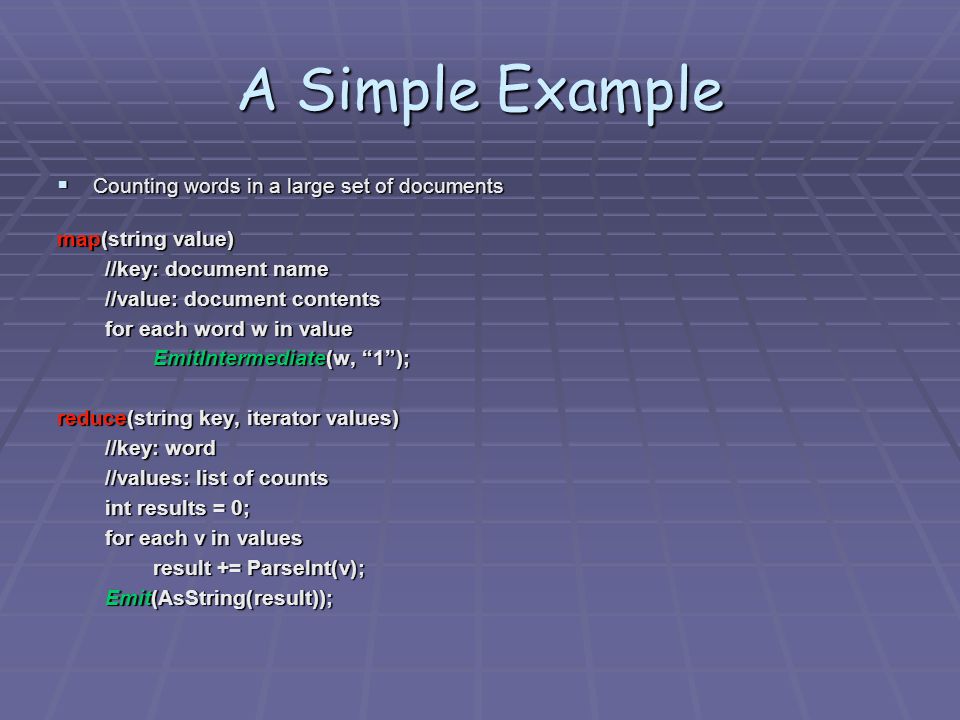 A Simple Example

▪ Counting words in a large set of documents

map(string value)
//key: document name
//value: document contents
for each word w in value
EmitIntermediate(w, “1”);

reduce(string key, iterator values)
//key: word
//values: list of counts
int results = 0;
for each v in values
result += ParseInt(v);
Emit(AsString(result));